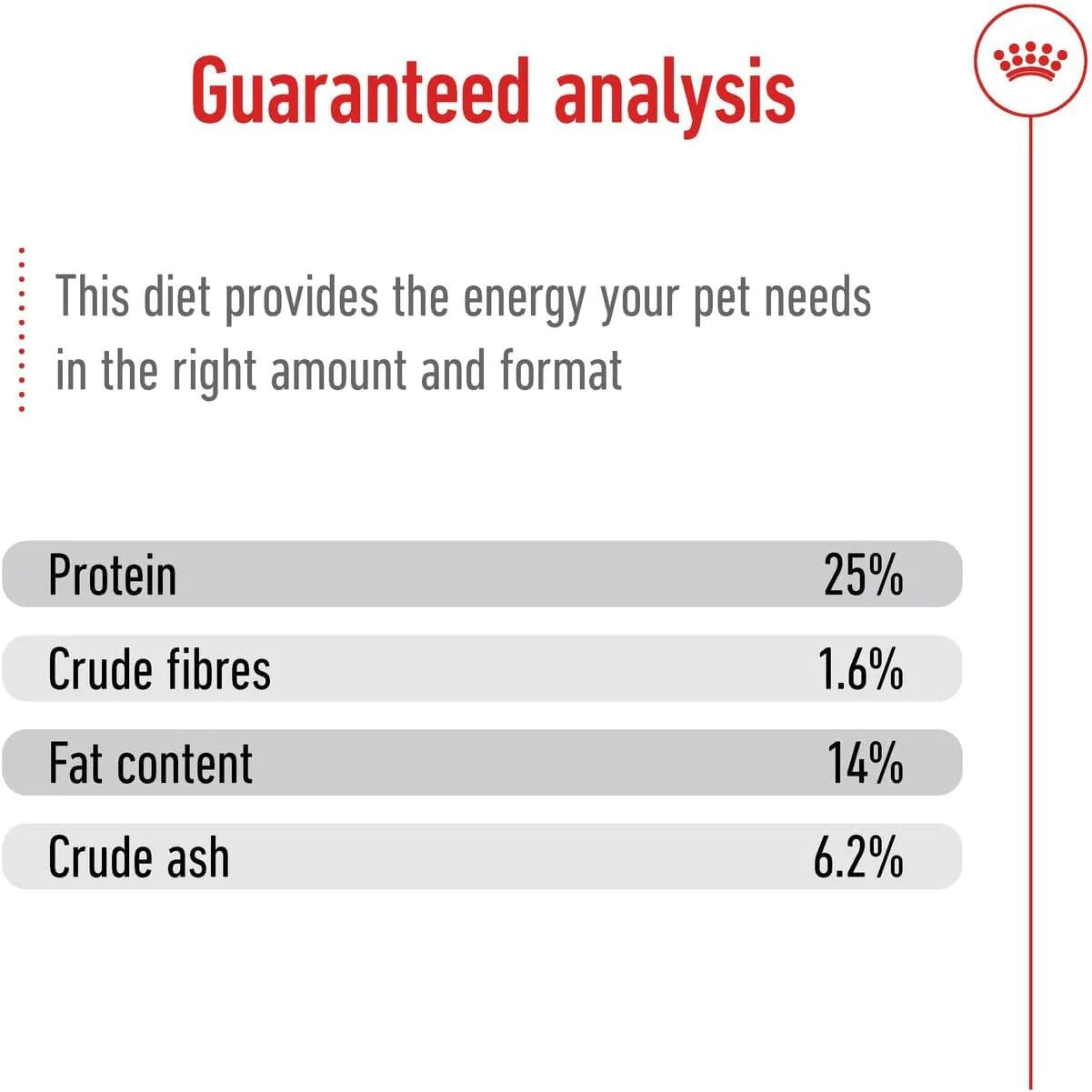 Guaranteed analysis

This diet provides the energy your pet needs in the right amount and format

| Protein | 25% |
|---|---|
| Crude fibres | 1.6% |
| Fat content | 14% |
| Crude ash | 6.2% |